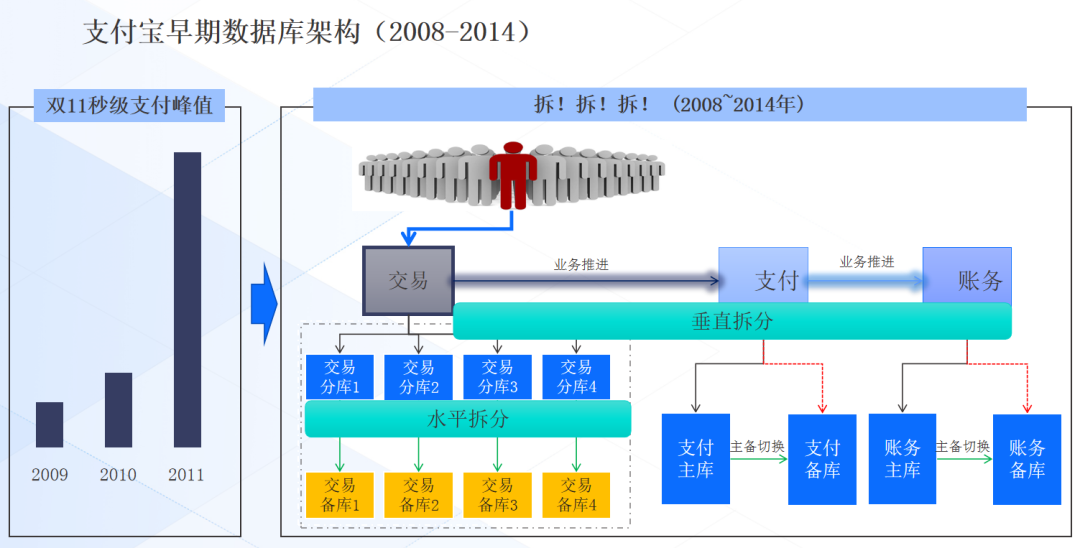 支付宝早期数据库架构（2008-2014）

双11秒级支付峰值

2009
2010
2011

拆！拆！拆！（2008~2014年）

交易
业务推进
支付
业务推进
账务

垂直拆分

交易分库1
交易分库2
交易分库3
交易分库4

水平拆分

交易备库1
交易备库2
交易备库3
交易备库4

支付主库
主备切换
支付备库

账务主库
主备切换
账务备库